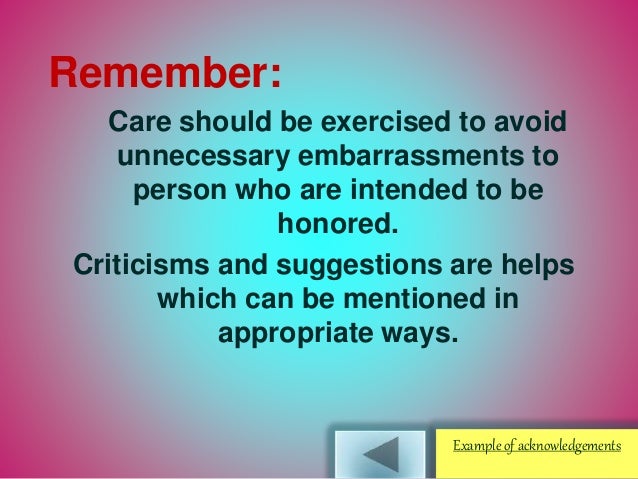 Remember:

Care should be exercised to avoid unnecessary embarrassments to person who are intended to be honored.

Criticisms and suggestions are helps which can be mentioned in appropriate ways.

Example of acknowledgements